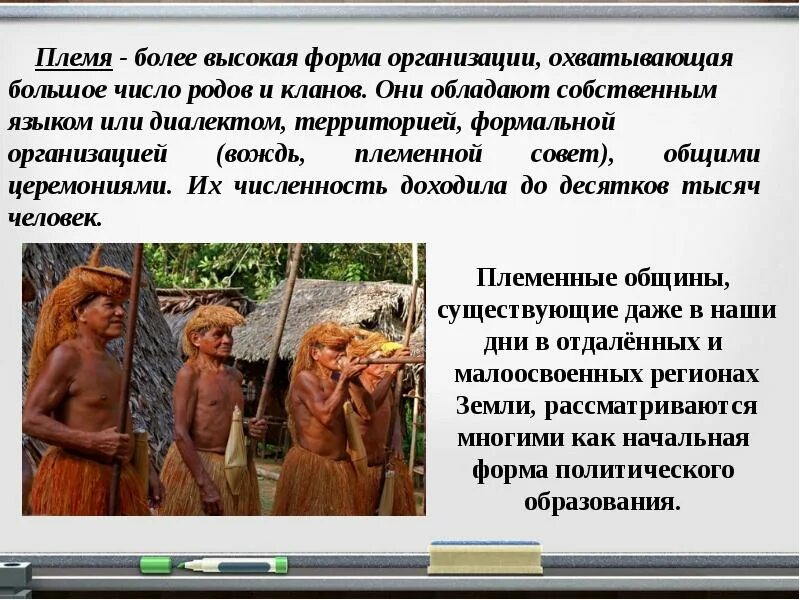 Племя - более высокая форма организации, охватывающая большое число родов и кланов. Они обладают собственным языком или диалектом, территорией, формальной организацией (вождь, племенной совет), общими церемониями. Их численность доходила до десятков тысяч человек.

Племенные общины, существующие даже в наши дни в отдалённых и малоосвоенных регионах Земли, рассматриваются многими как начальная форма политического образования.